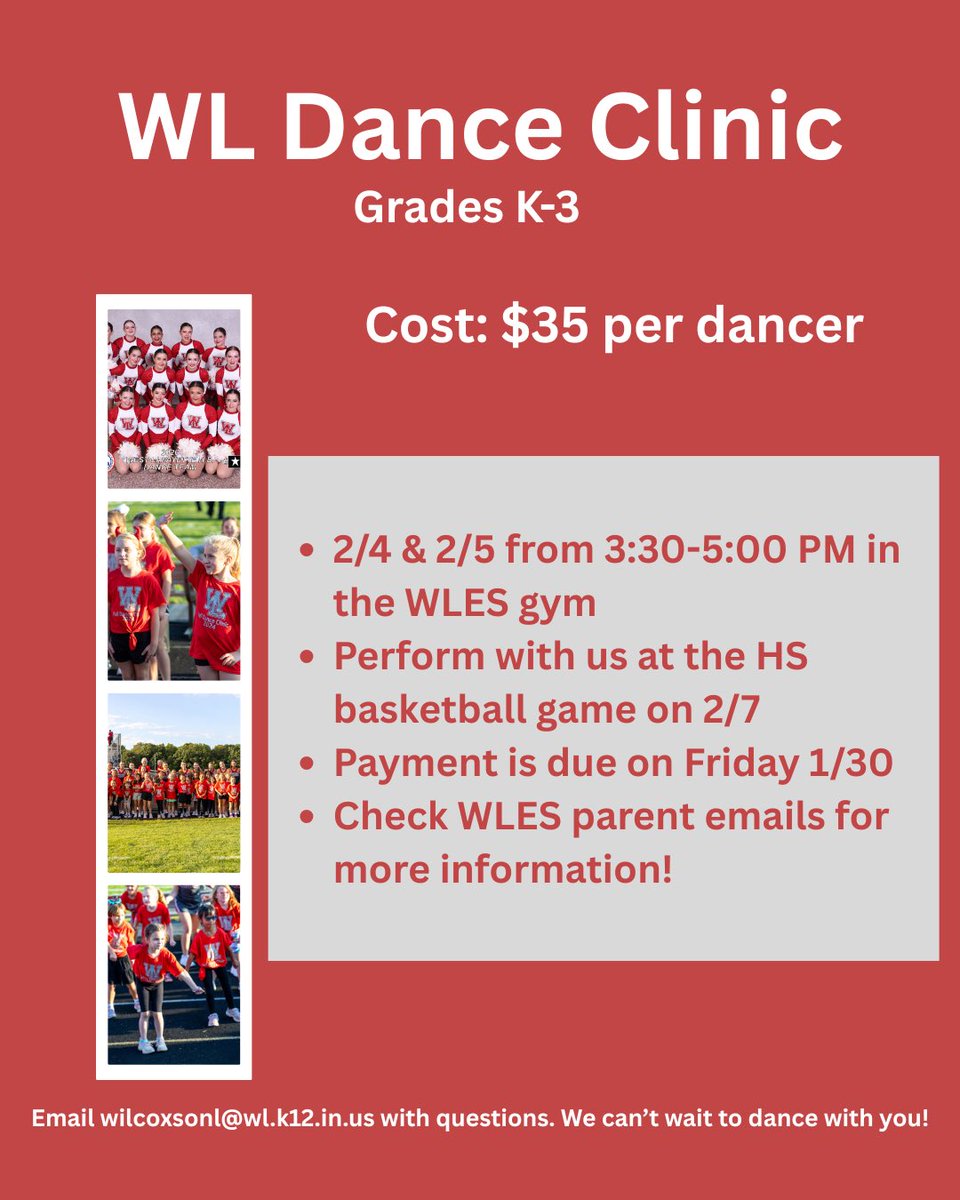 WL Dance Clinic

Grades K-3

Cost: $35 per dancer

- 2/4 & 2/5 from 3:30-5:00 PM in the WLES gym
- Perform with us at the HS basketball game on 2/7
- Payment is due on Friday 1/30
- Check WLES parent emails for more information!

Email wilcoxsonl@wl.k12.in.us with questions. We can't wait to dance with you!